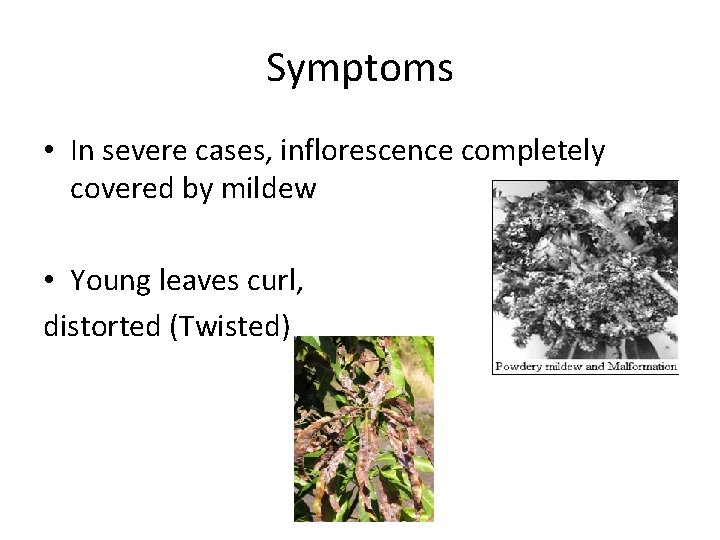 Symptoms

• In severe cases, inflorescence completely covered by mildew

• Young leaves curl,
distorted (Twisted)

Powdery mildew and Malformation